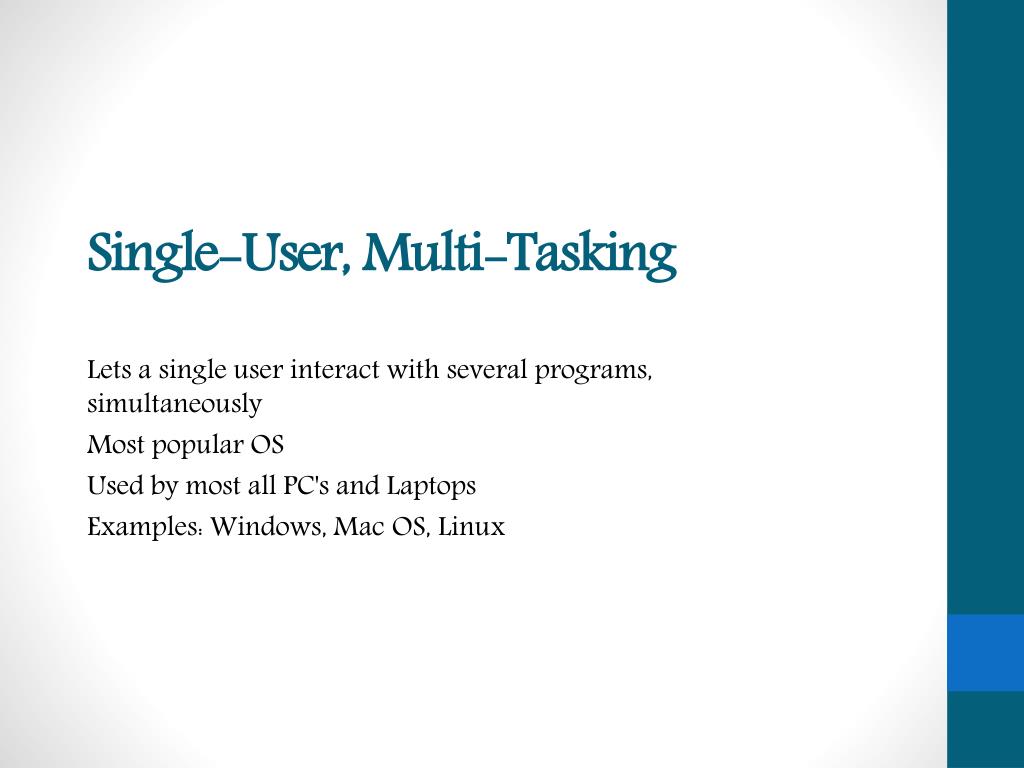 Single-User, Multi-Tasking

Lets a single user interact with several programs, simultaneously

Most popular OS

Used by most all PC's and Laptops

Examples: Windows, Mac OS, Linux